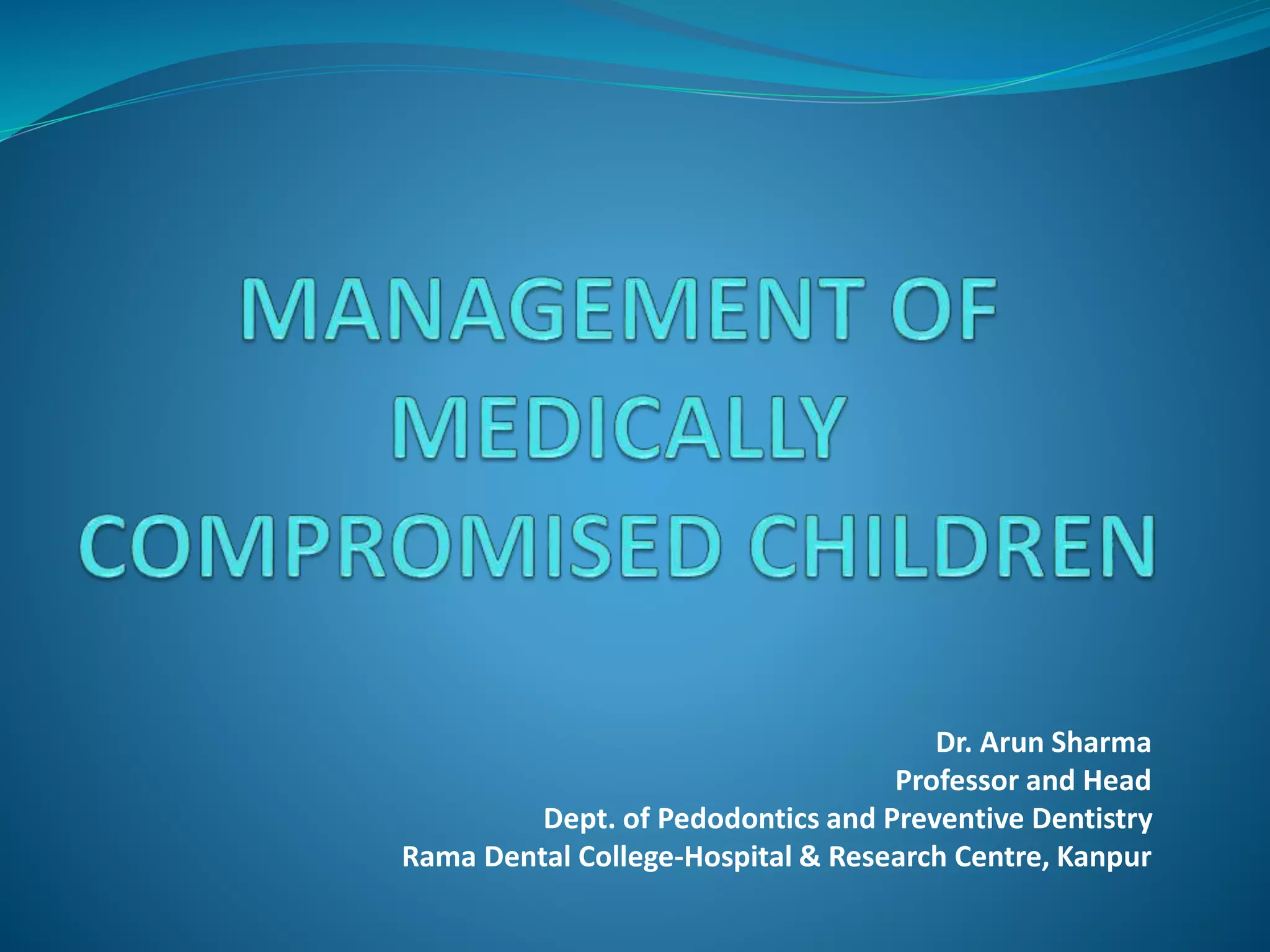 MANAGEMENT OF MEDICALLY COMPROMISED CHILDREN

Dr. Arun Sharma
Professor and Head
Dept. of Pedodontics and Preventive Dentistry
Rama Dental College-Hospital & Research Centre, Kanpur